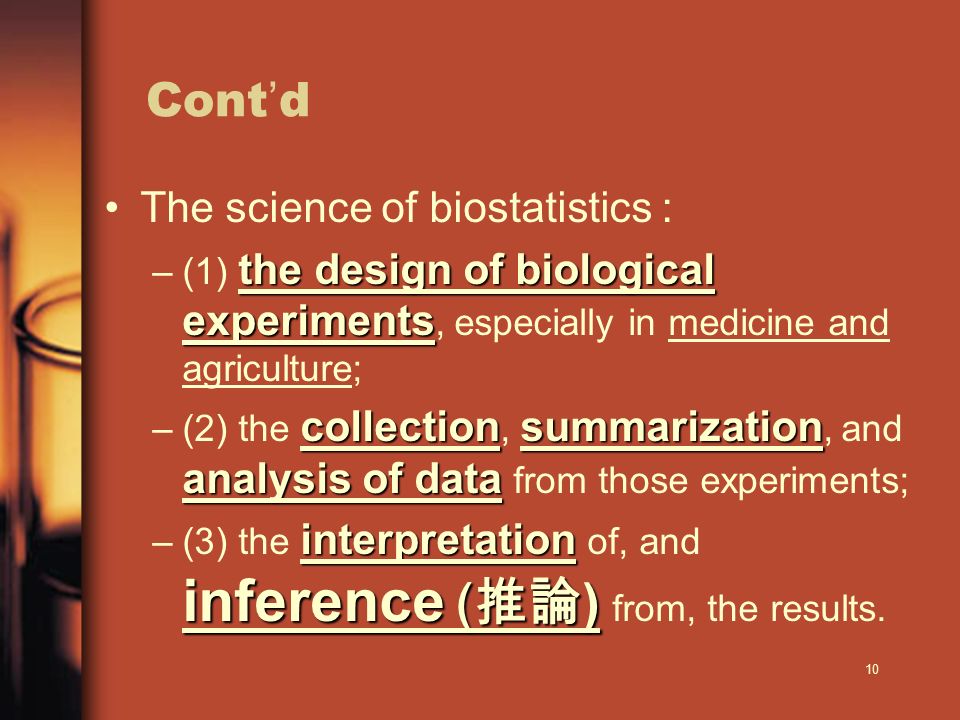 Cont'd

• The science of biostatistics :

– (1) the design of biological experiments, especially in medicine and agriculture;

– (2) the collection, summarization, and analysis of data from those experiments;

– (3) the interpretation of, and inference (推論) from, the results.

10